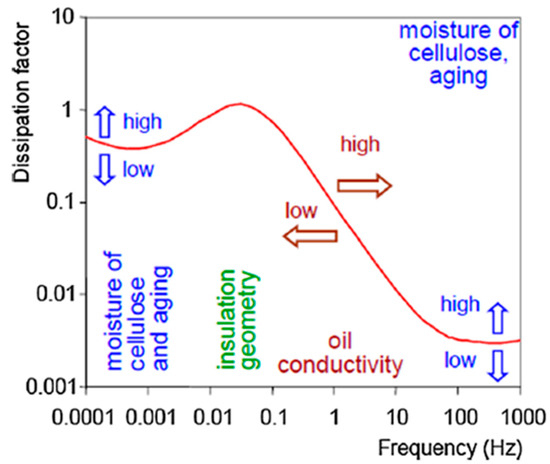 Dissipation factor

10

1

0.1

0.01

0.001

moisture of cellulose, aging

high

low

high

low

moisture of cellulose and aging

insulation geometry

oil conductivity

high

low

0.0001 0.001 0.01 0.1 1 10 100 1000

Frequency (Hz)